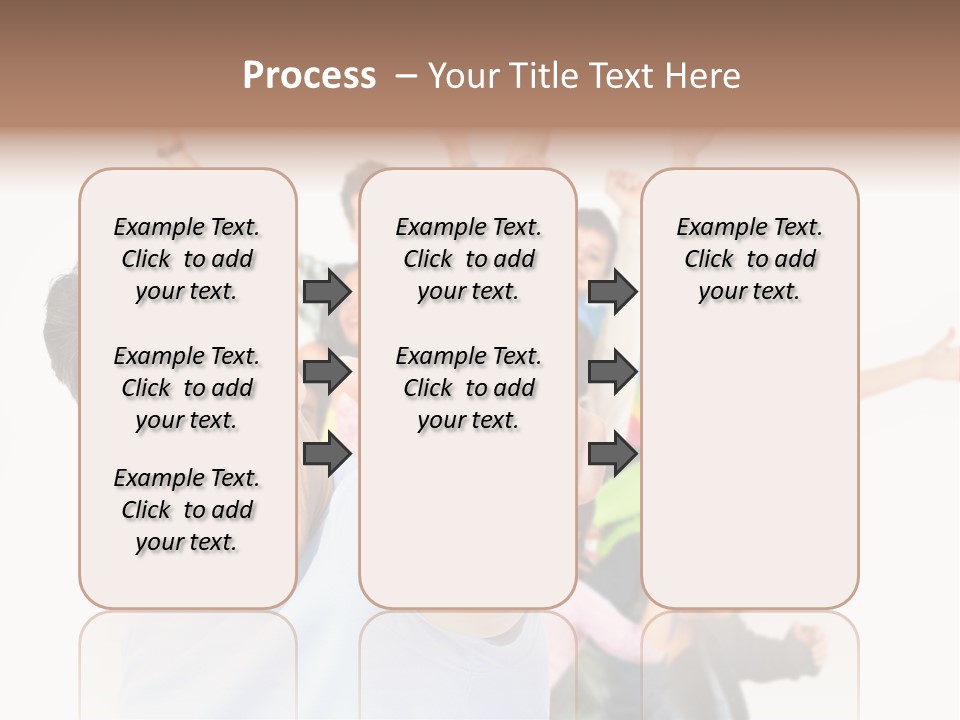 Process – Your Title Text Here

Example Text. Click to add your text.

Example Text. Click to add your text.

Example Text. Click to add your text.

Example Text. Click to add your text.

Example Text. Click to add your text.

Example Text. Click to add your text.